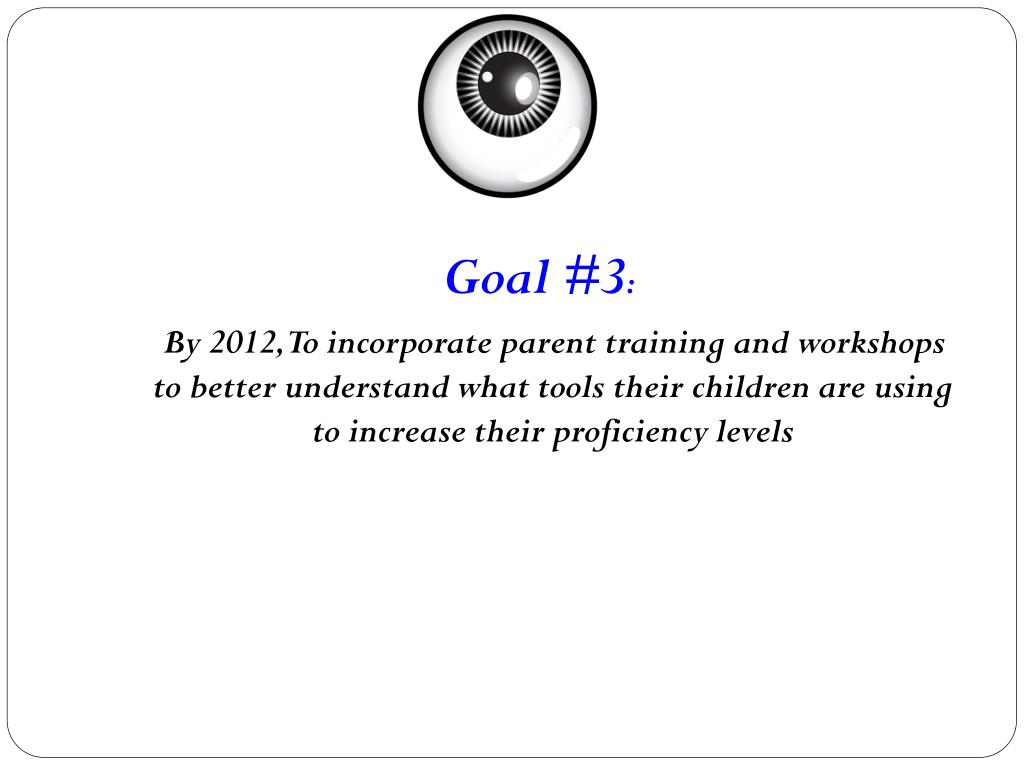 Goal #3:

By 2012, To incorporate parent training and workshops to better understand what tools their children are using to increase their proficiency levels